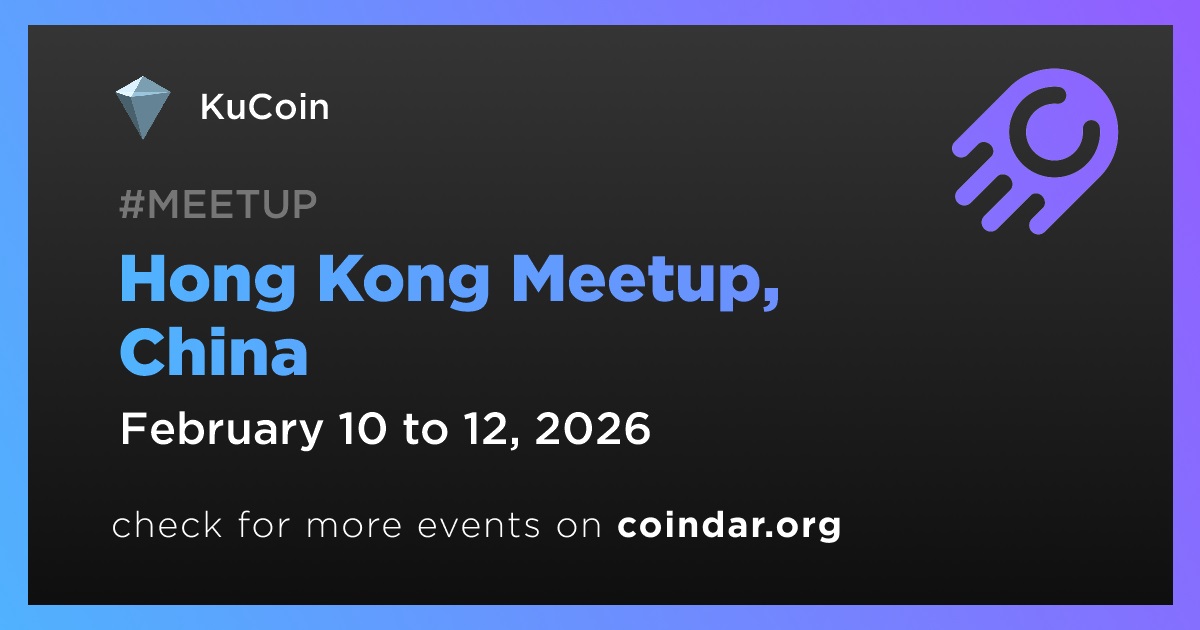 KuCoin

#MEETUP

Hong Kong Meetup, China

February 10 to 12, 2026

check for more events on coindar.org